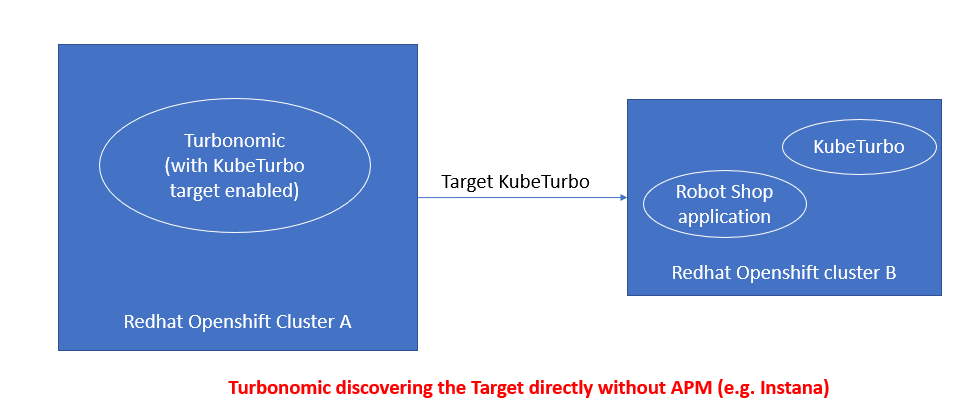 Turbonomic (with KubeTurbo target enabled)

Redhat Openshift Cluster A

Target KubeTurbo

KubeTurbo

Robot Shop application

Redhat Openshift cluster B

Turbonomic discovering the Target directly without APM (e.g. Instana)